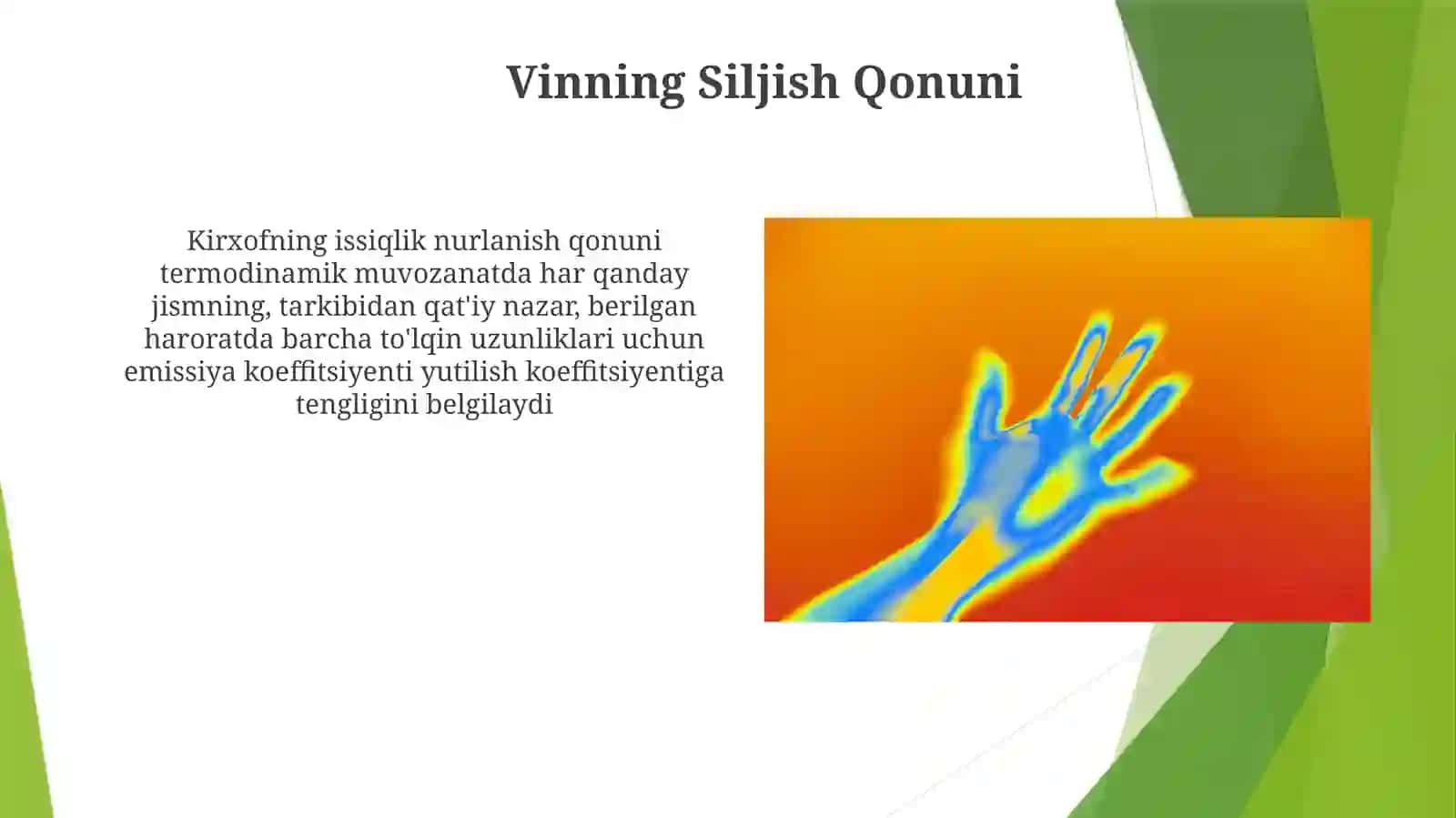 Vinning Siljish Qonuni

Kirxofning issiqlik nurlanish qonuni termodinamik muvozanatda har qanday jismning, tarkibidan qat'iy nazar, berilgan haroratda barcha to'lqin uzunliklari uchun emissiya koeffitsiyenti yutilish koeffitsiyentiga tengligini belgilaydi